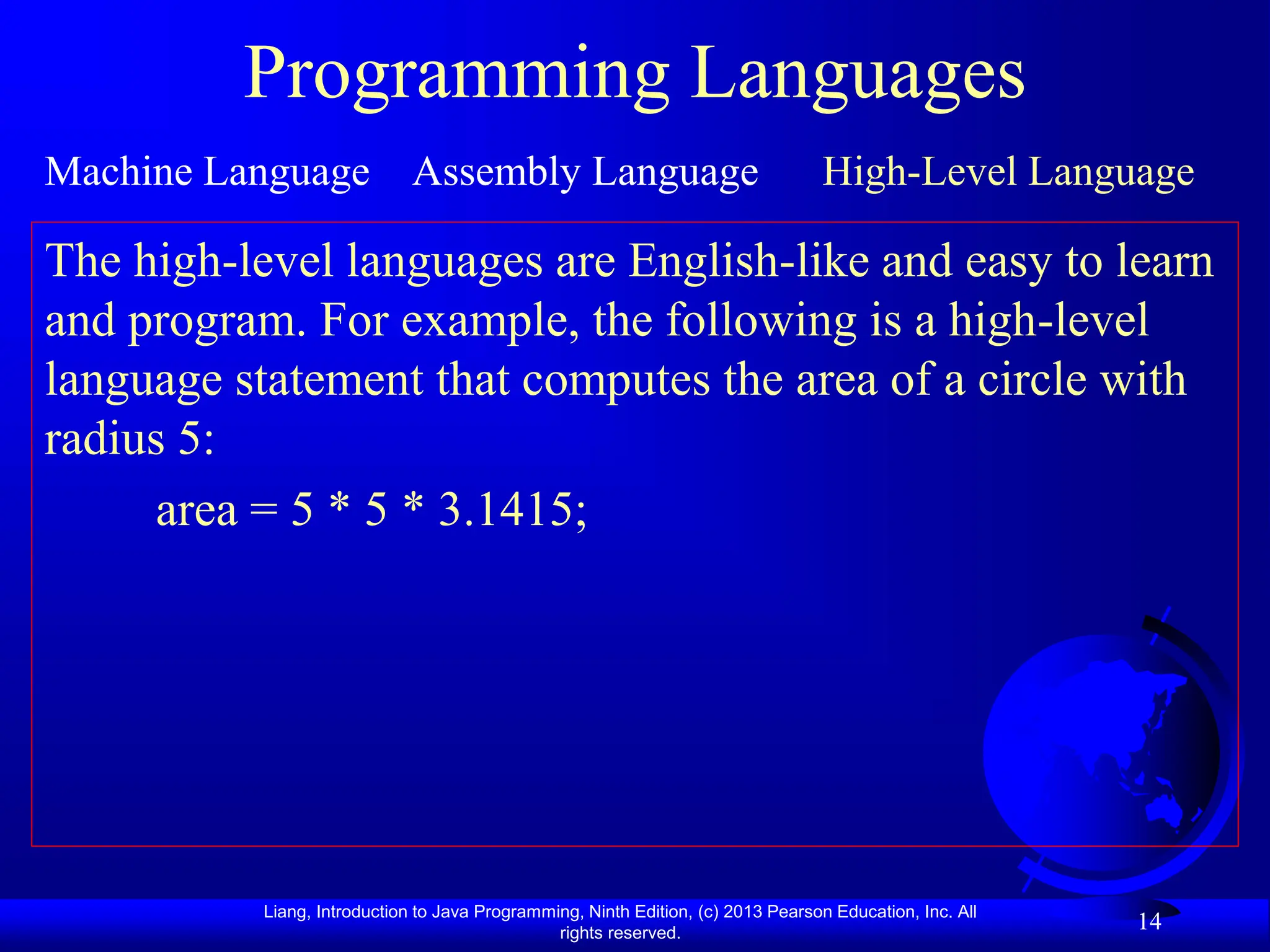 Programming Languages

Machine Language Assembly Language High-Level Language

The high-level languages are English-like and easy to learn and program. For example, the following is a high-level language statement that computes the area of a circle with radius 5:

area = 5 * 5 * 3.1415;

Liang, Introduction to Java Programming, Ninth Edition, (c) 2013 Pearson Education, Inc. All rights reserved.

14